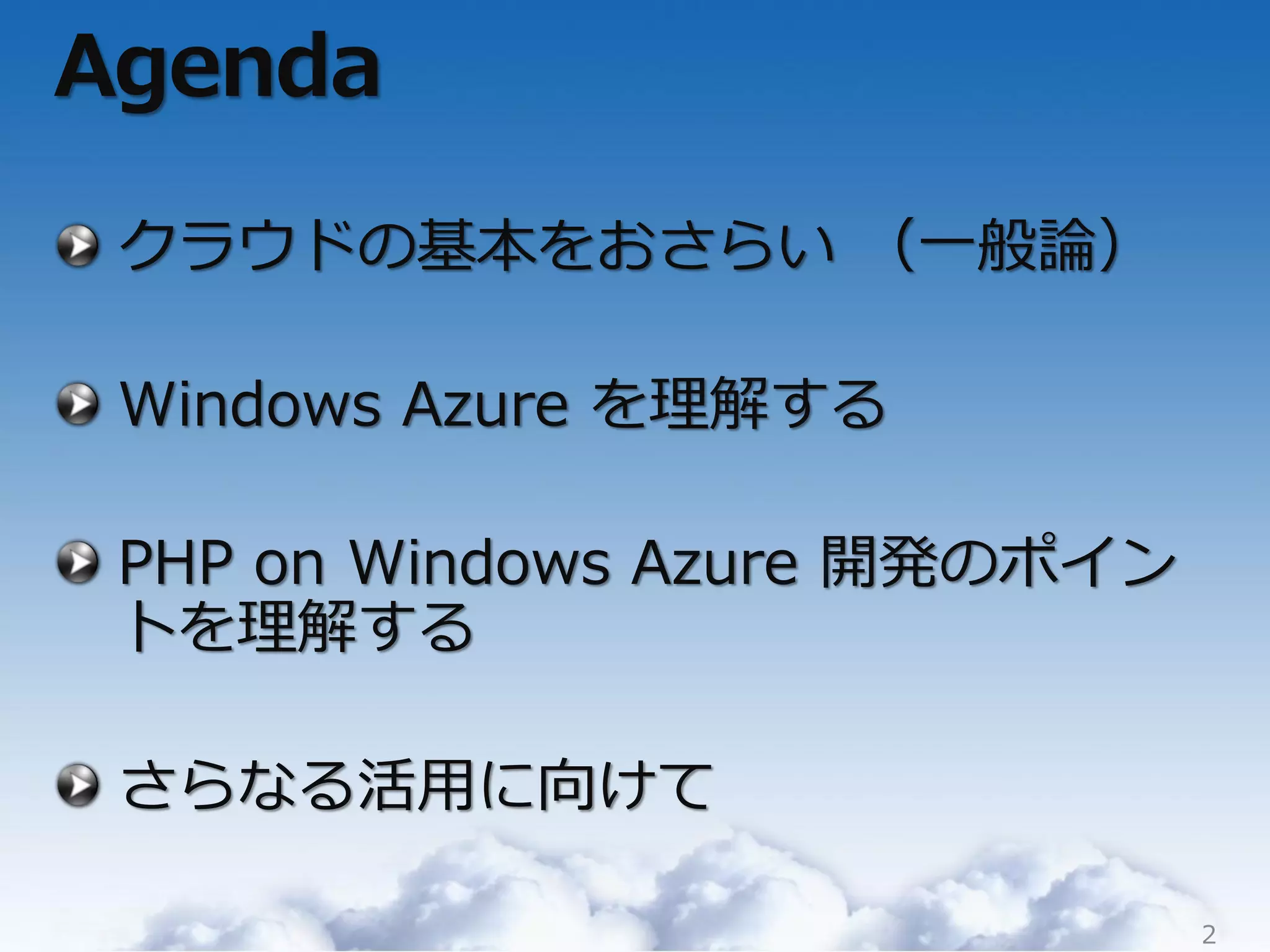 Agenda

クラウドの基本をおさらい （一般論）

Windows Azure を理解する

PHP on Windows Azure 開発のポイントを理解する

さらなる活用に向けて

2